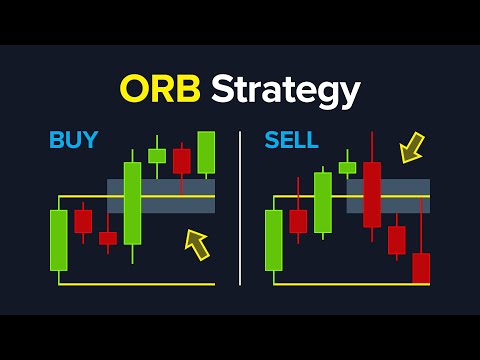 ORB Strategy

BUY

SELL